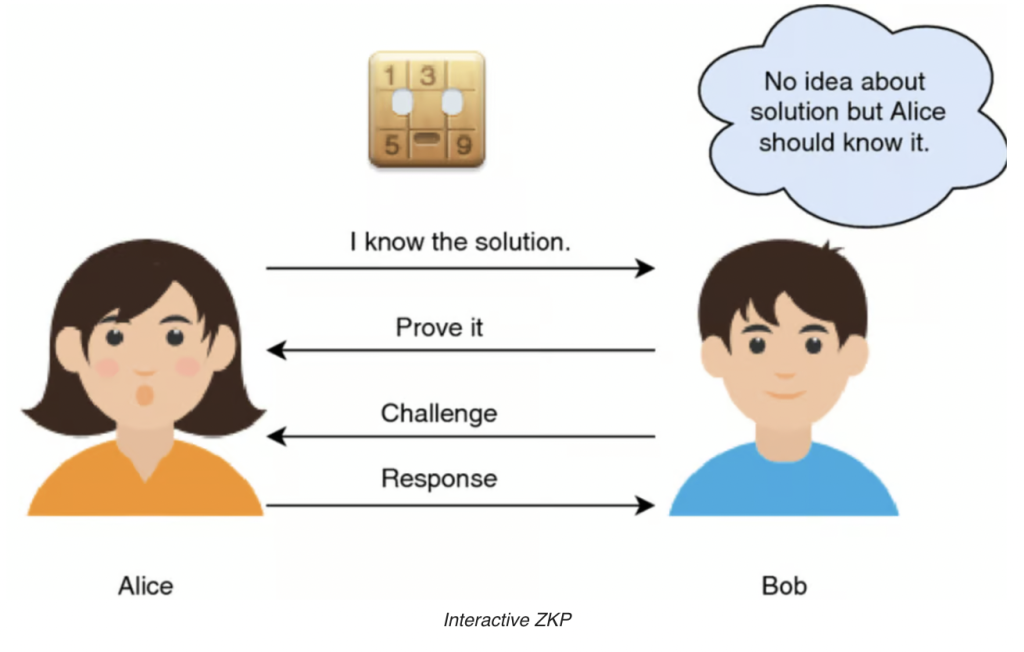 1 3
5 9

No idea about solution but Alice should know it.

I know the solution.

Prove it

Challenge

Response

Alice

Bob

Interactive ZKP